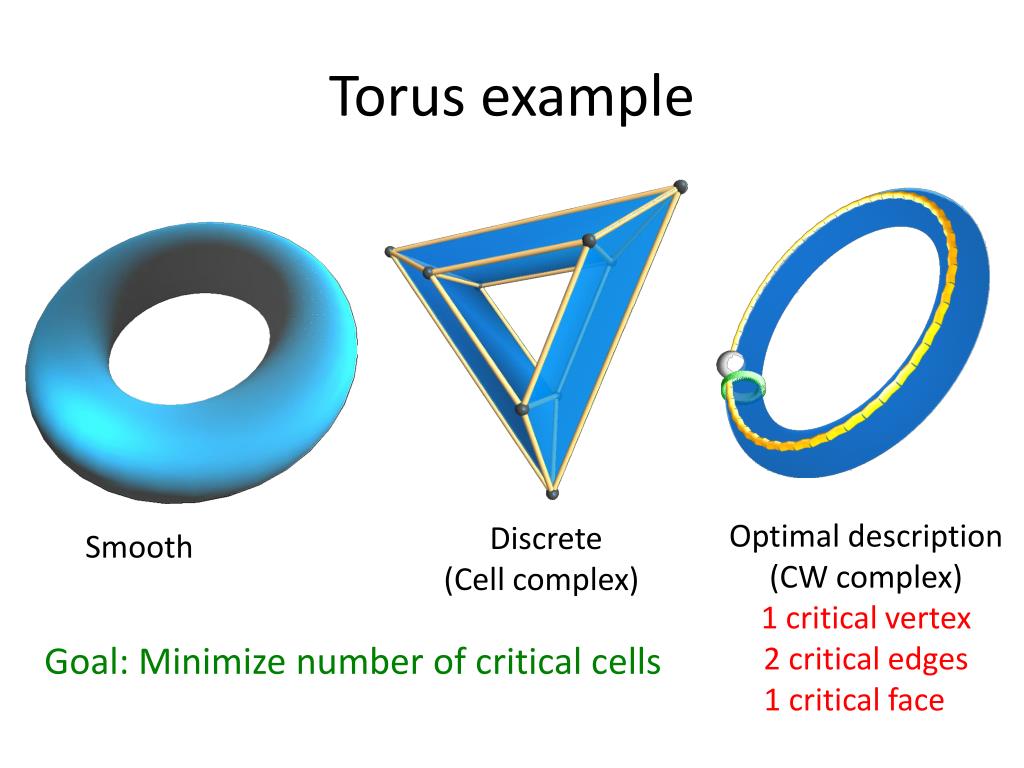 Torus example

Smooth

Discrete
(Cell complex)

Optimal description
(CW complex)
1 critical vertex
2 critical edges
1 critical face

Goal: Minimize number of critical cells